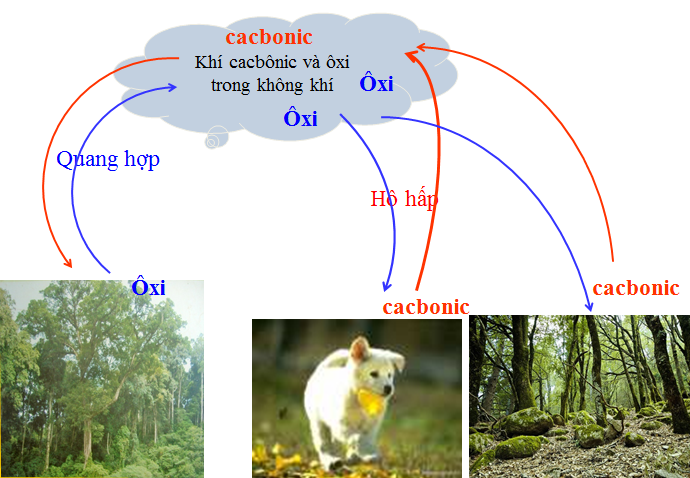 cacbonic
Khí cacbônic và ôxi trong không khí
Ôxi
Ôxi

Quang hợp

Hô hấp

Ôxi

cacbonic

cacbonic